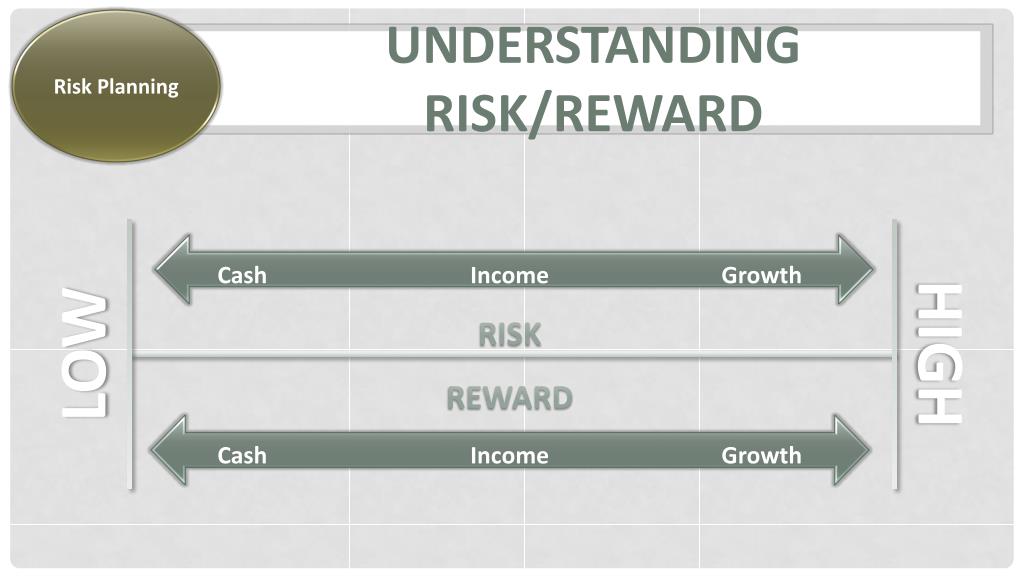 Risk Planning

UNDERSTANDING RISK/REWARD

LOW

Cash Income Growth

RISK

REWARD

Cash Income Growth

HIGH